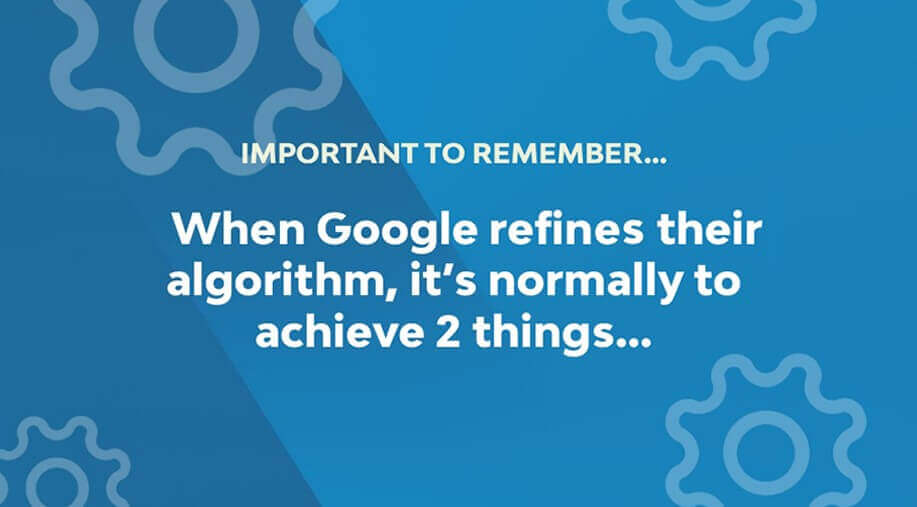 IMPORTANT TO REMEMBER...

When Google refines their algorithm, it's normally to achieve 2 things...